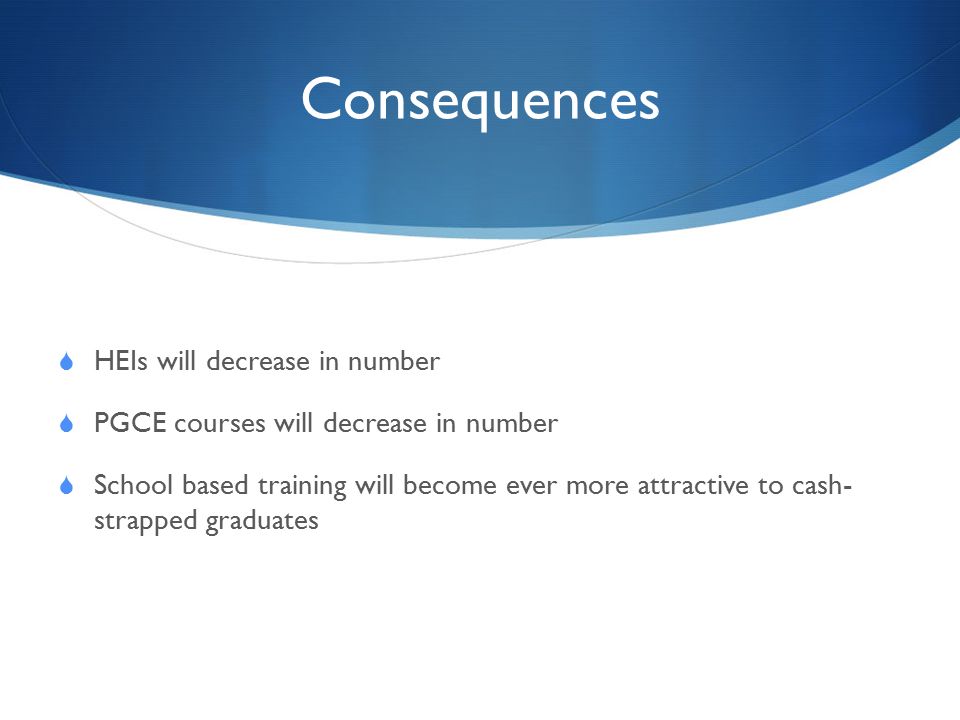 Consequences

HEIs will decrease in number

PGCE courses will decrease in number

School based training will become ever more attractive to cash-strapped graduates